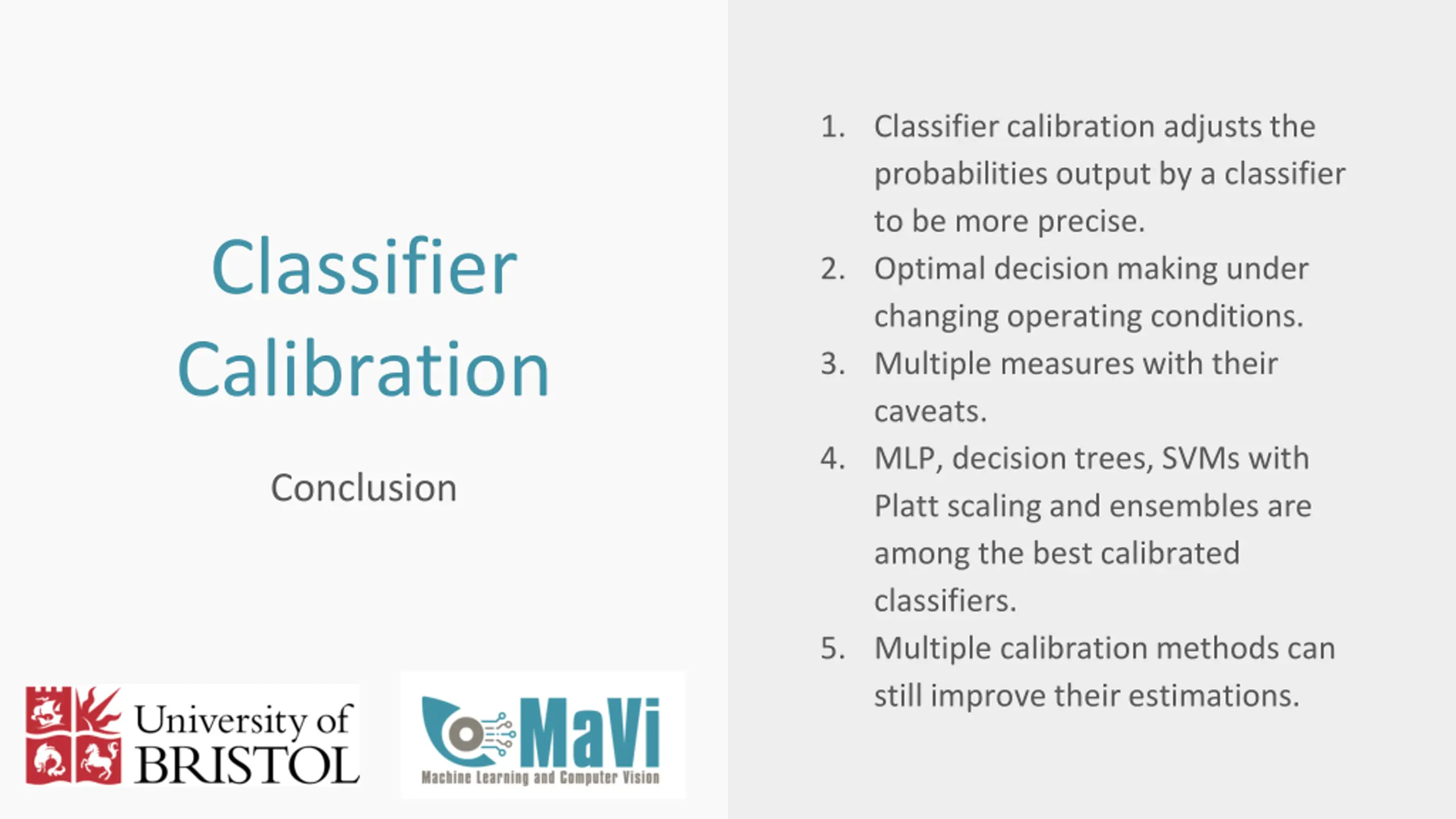 Classifier Calibration

Conclusion

University of BRISTOL

MaVi
Machine Learning and Computer Vision

1. Classifier calibration adjusts the probabilities output by a classifier to be more precise.
2. Optimal decision making under changing operating conditions.
3. Multiple measures with their caveats.
4. MLP, decision trees, SVMs with Platt scaling and ensembles are among the best calibrated classifiers.
5. Multiple calibration methods can still improve their estimations.